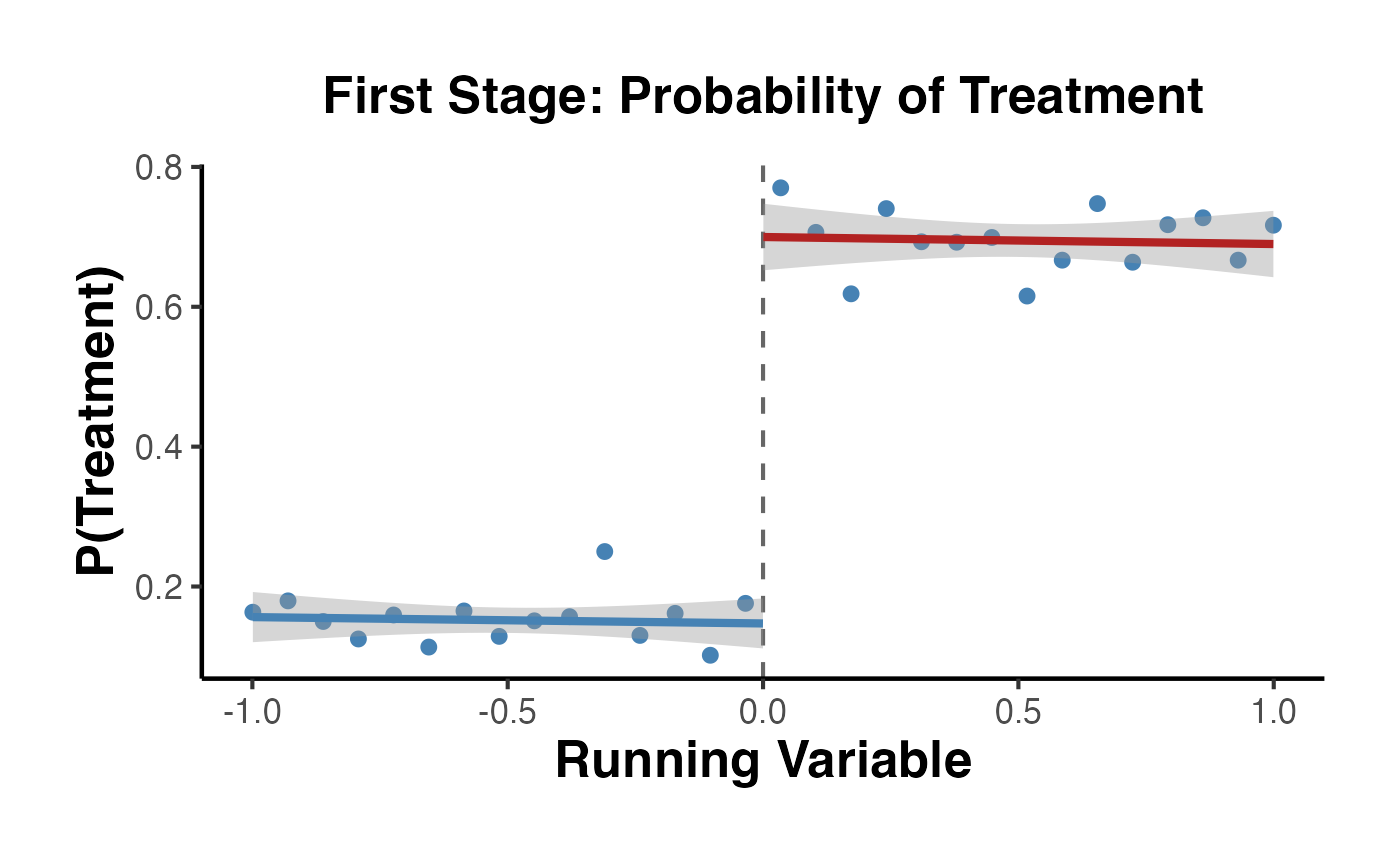 First Stage: Probability of Treatment

P(Treatment)

0.8
0.6
0.4
0.2

-1.0
-0.5
0.0
0.5
1.0

Running Variable